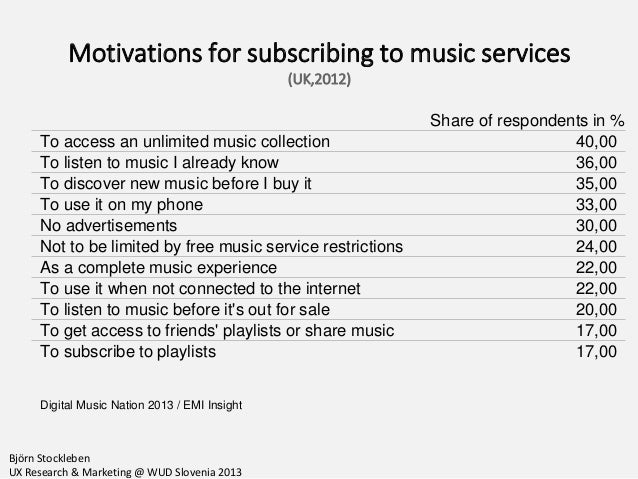 Motivations for subscribing to music services
(UK,2012)

| | Share of respondents in % |
|---|---|
| To access an unlimited music collection | 40,00 |
| To listen to music I already know | 36,00 |
| To discover new music before I buy it | 35,00 |
| To use it on my phone | 33,00 |
| No advertisements | 30,00 |
| Not to be limited by free music service restrictions | 24,00 |
| As a complete music experience | 22,00 |
| To use it when not connected to the internet | 22,00 |
| To listen to music before it's out for sale | 20,00 |
| To get access to friends' playlists or share music | 17,00 |
| To subscribe to playlists | 17,00 |

Digital Music Nation 2013 / EMI Insight

Björn Stockleben
UX Research & Marketing @ WUD Slovenia 2013